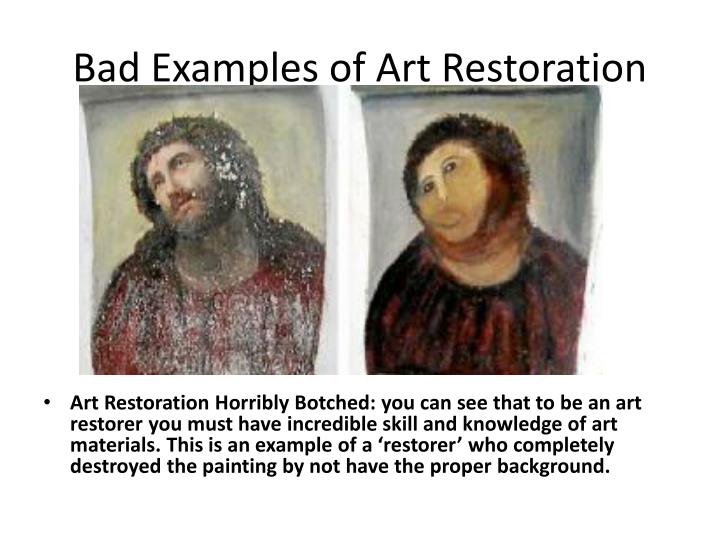 Bad Examples of Art Restoration

• Art Restoration Horribly Botched: you can see that to be an art restorer you must have incredible skill and knowledge of art materials. This is an example of a ‘restorer’ who completely destroyed the painting by not have the proper background.